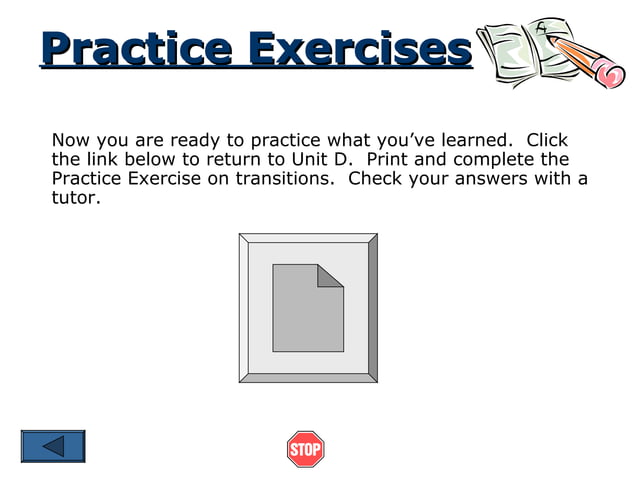 Practice Exercises

Now you are ready to practice what you've learned. Click the link below to return to Unit D. Print and complete the Practice Exercise on transitions. Check your answers with a tutor.

STOP